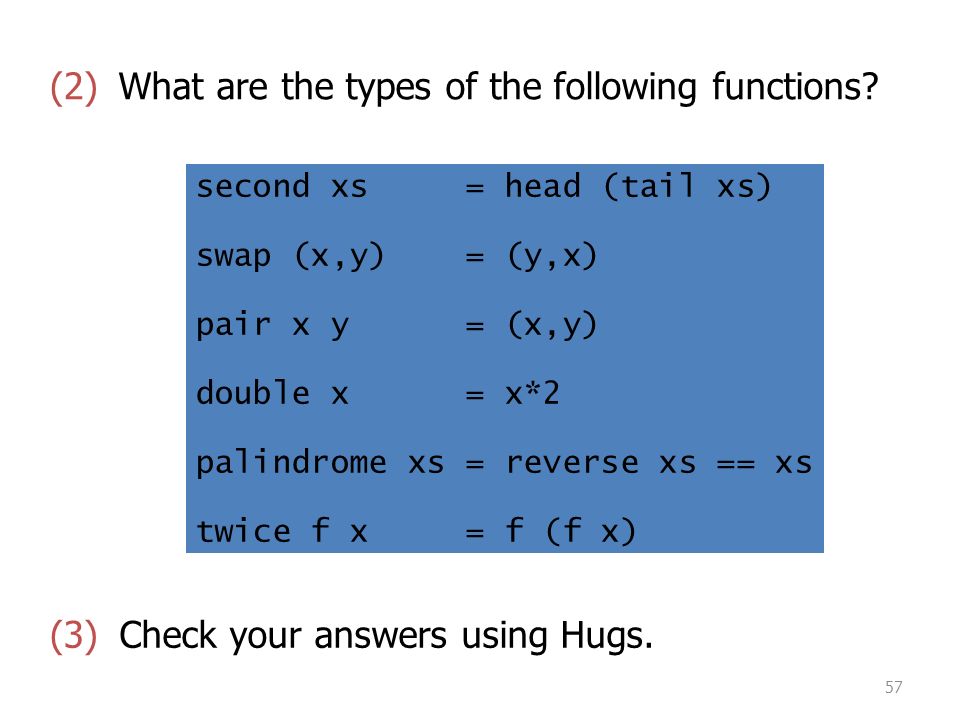 (2) What are the types of the following functions?

second xs = head (tail xs)

swap (x,y) = (y,x)

pair x y = (x,y)

double x = x*2

palindrome xs = reverse xs == xs

twice f x = f (f x)

(3) Check your answers using Hugs.

57